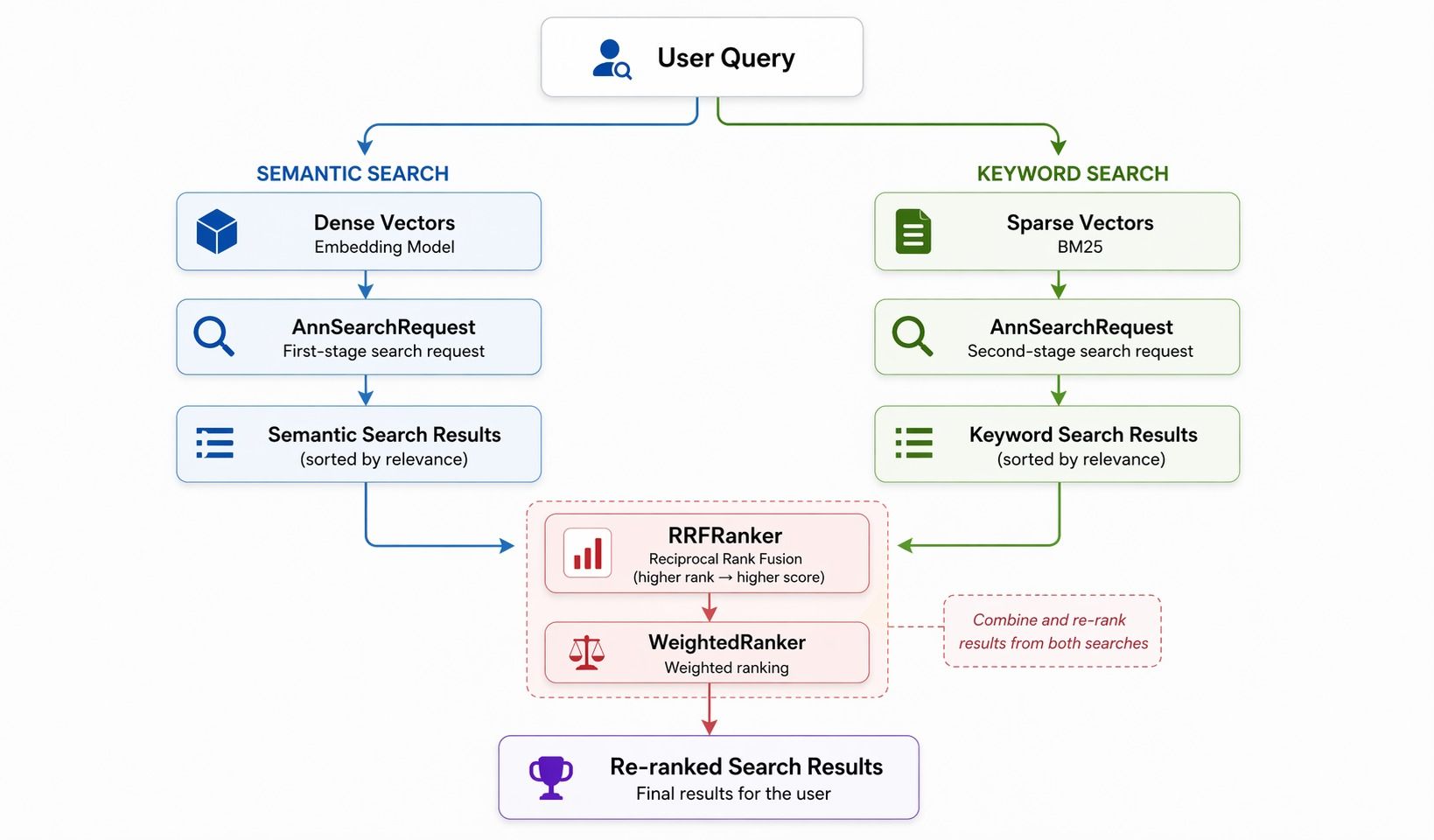 User Query

SEMANTIC SEARCH

Dense Vectors
Embedding Model

AnnSearchRequest
First-stage search request

Semantic Search Results
(sorted by relevance)

KEYWORD SEARCH

Sparse Vectors
BM25

AnnSearchRequest
Second-stage search request

Keyword Search Results
(sorted by relevance)

RRFRanker
Reciprocal Rank Fusion
(higher rank → higher score)

WeightedRanker
Weighted ranking

Combine and re-rank results from both searches

Re-ranked Search Results
Final results for the user